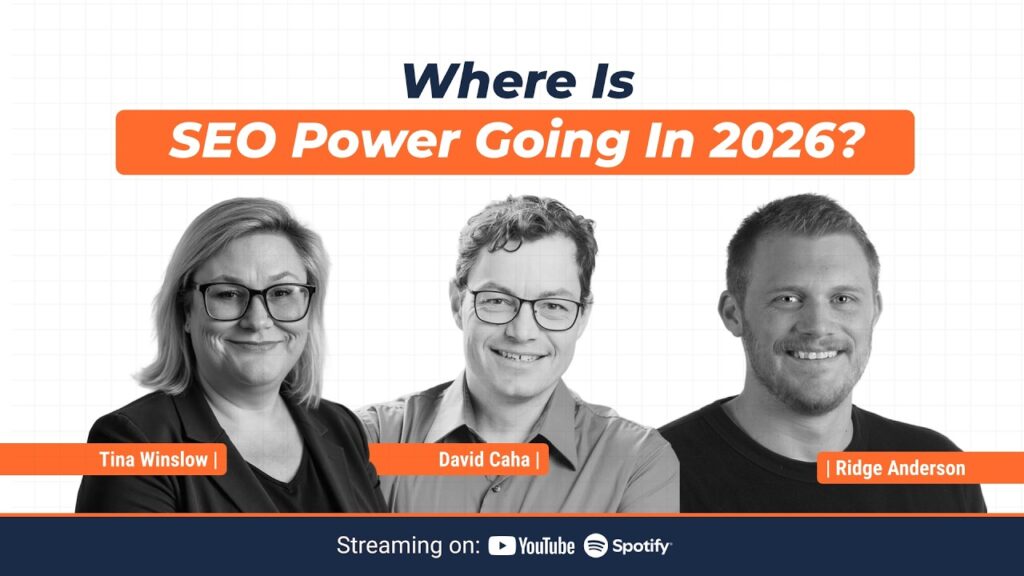 Where Is
SEO Power Going In 2026?

Tina Winslow |

David Caha |

| Ridge Anderson

Streaming on: YouTube Spotify